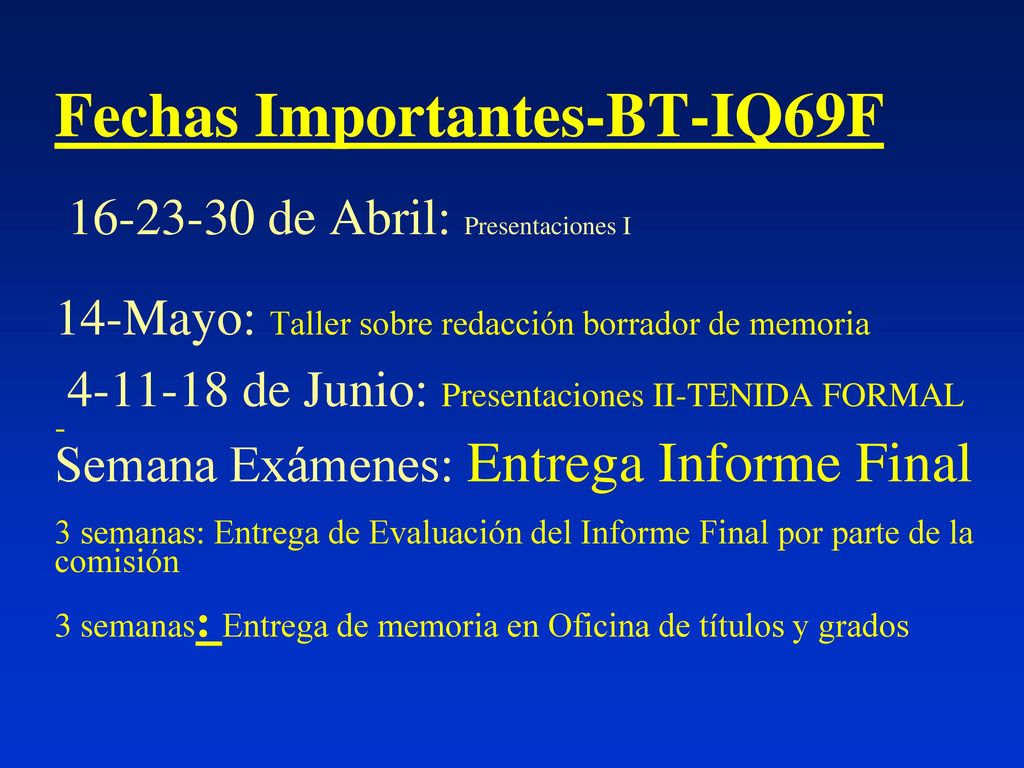 Fechas Importantes-BT-IQ69F

16-23-30 de Abril: Presentaciones I

14-Mayo: Taller sobre redacción borrador de memoria

4-11-18 de Junio: Presentaciones II-TENIDA FORMAL

-
Semana Exámenes: Entrega Informe Final

3 semanas: Entrega de Evaluación del Informe Final por parte de la comisión

3 semanas: Entrega de memoria en Oficina de títulos y grados